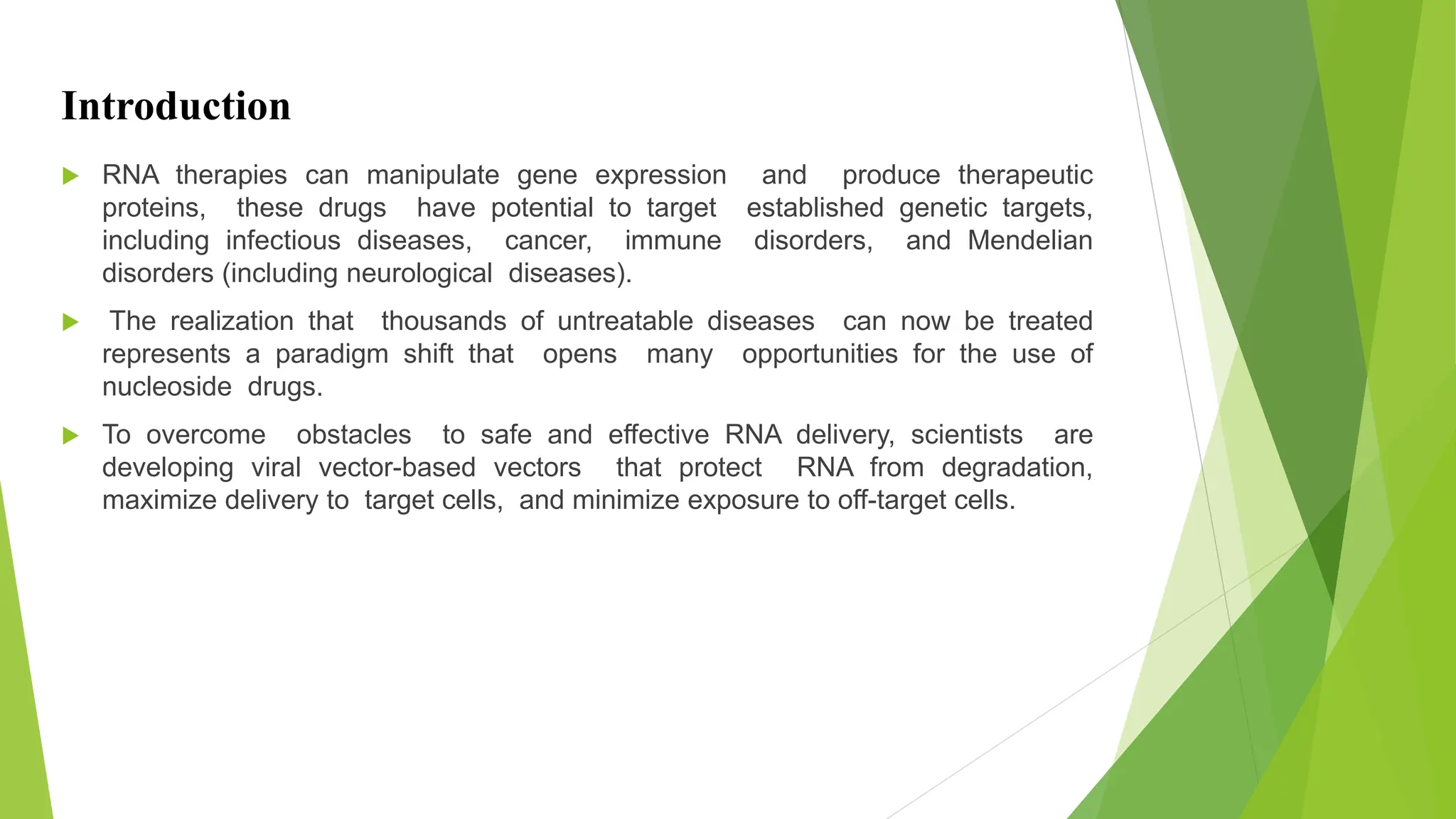 Introduction

RNA therapies can manipulate gene expression and produce therapeutic proteins, these drugs have potential to target established genetic targets, including infectious diseases, cancer, immune disorders, and Mendelian disorders (including neurological diseases).

The realization that thousands of untreatable diseases can now be treated represents a paradigm shift that opens many opportunities for the use of nucleoside drugs.

To overcome obstacles to safe and effective RNA delivery, scientists are developing viral vector-based vectors that protect RNA from degradation, maximize delivery to target cells, and minimize exposure to off-target cells.